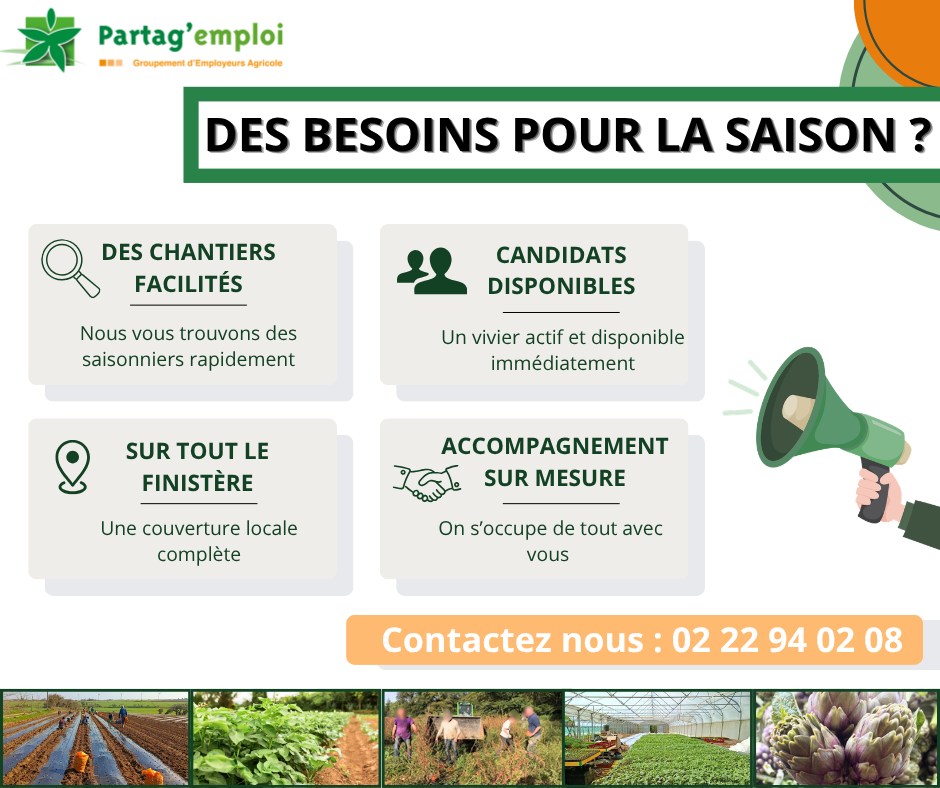 Partag'emploi
Groupement d'Employeurs Agricole

DES BESOINS POUR LA SAISON ?

DES CHANTIERS FACILITÉS

Nous vous trouvons des saisonniers rapidement

CANDIDATS DISPONIBLES

Un vivier actif et disponible immédiatement

SUR TOUT LE FINISTÈRE

Une couverture locale complète

ACCOMPAGNEMENT SUR MESURE

On s'occupe de tout avec vous

Contactez nous : 02 22 94 02 08